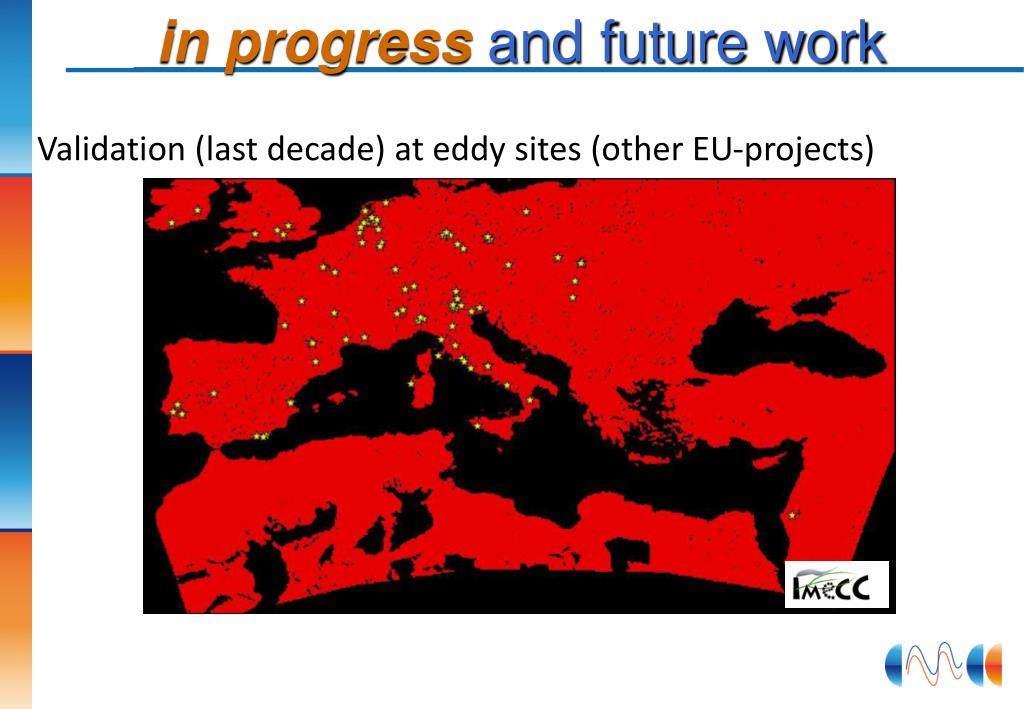 in progress and future work

Validation (last decade) at eddy sites (other EU-projects)

IMECC